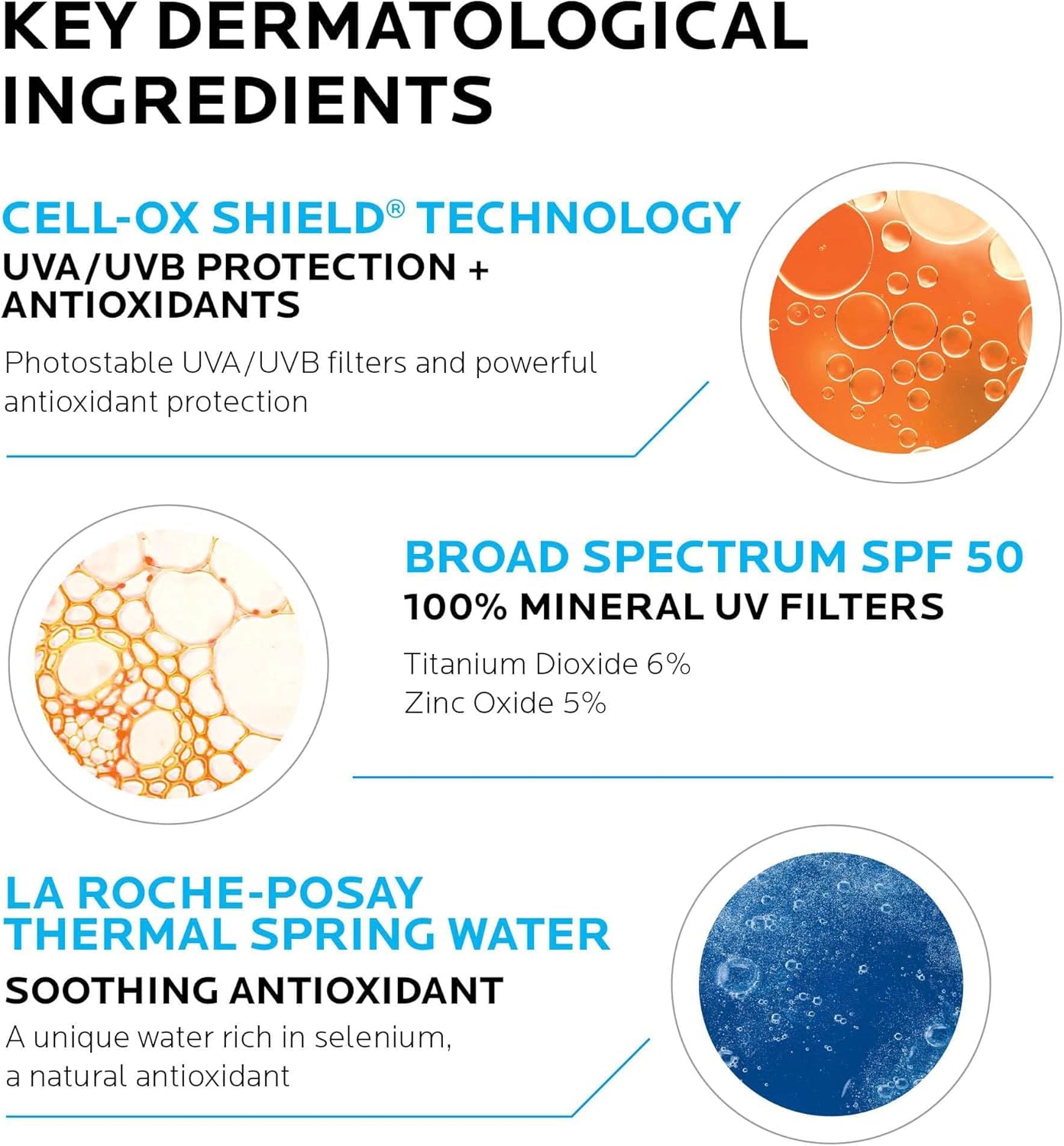 KEY DERMATOLOGICAL INGREDIENTS

CELL-OX SHIELD® TECHNOLOGY
UVA/UVB PROTECTION + ANTIOXIDANTS
Photostable UVA/UVB filters and powerful antioxidant protection

BROAD SPECTRUM SPF 50
100% MINERAL UV FILTERS
Titanium Dioxide 6%
Zinc Oxide 5%

LA ROCHE-POSAY THERMAL SPRING WATER
SOOTHING ANTIOXIDANT
A unique water rich in selenium, a natural antioxidant